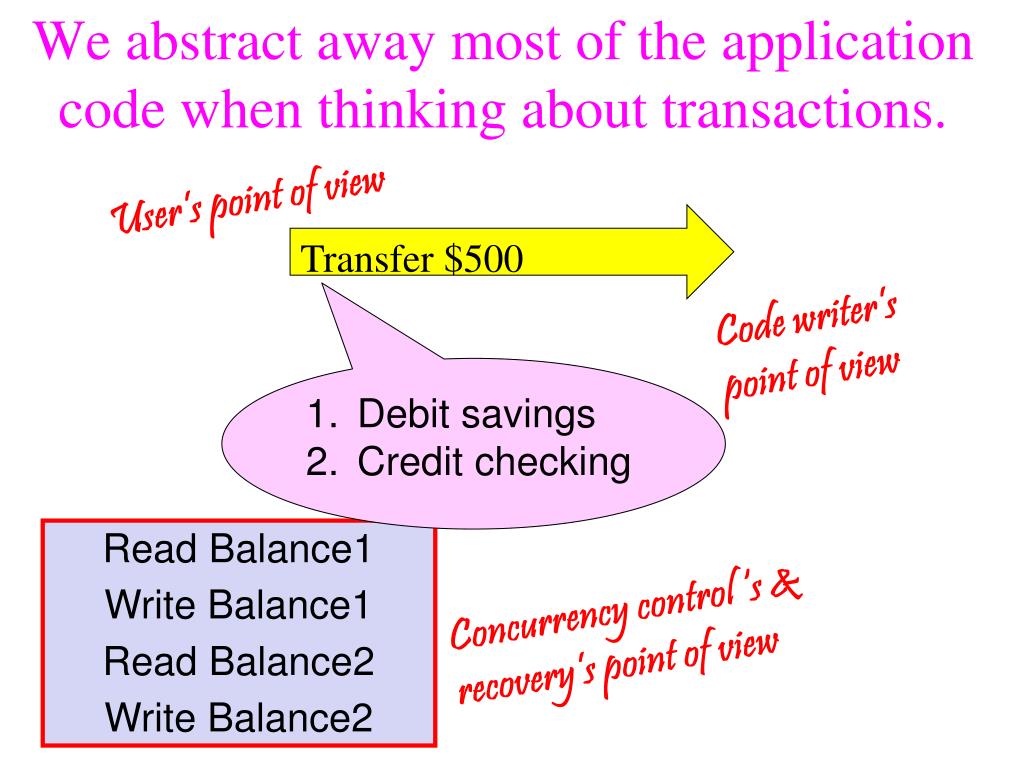 We abstract away most of the application code when thinking about transactions.

User's point of view

Transfer \$500

Code writer's point of view

1. Debit savings
2. Credit checking

Read Balance1
Write Balance1
Read Balance2
Write Balance2

Concurrency control's & recovery's point of view